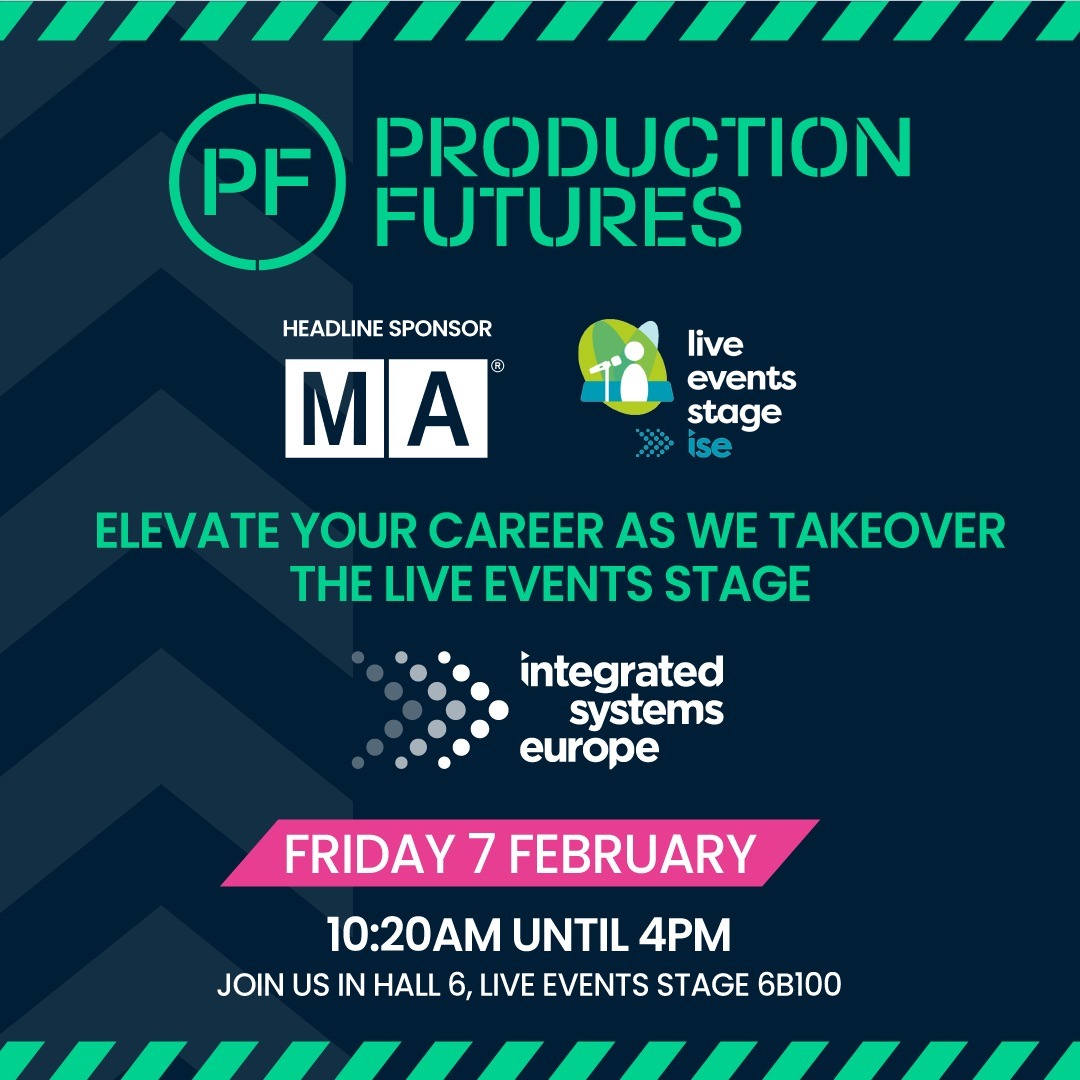 PF PRODUCTION FUTURES

HEADLINE SPONSOR

MA®

live events stage ise

ELEVATE YOUR CAREER AS WE TAKEOVER THE LIVE EVENTS STAGE

integrated systems europe

FRIDAY 7 FEBRUARY

10:20AM UNTIL 4PM

JOIN US IN HALL 6, LIVE EVENTS STAGE 6B100